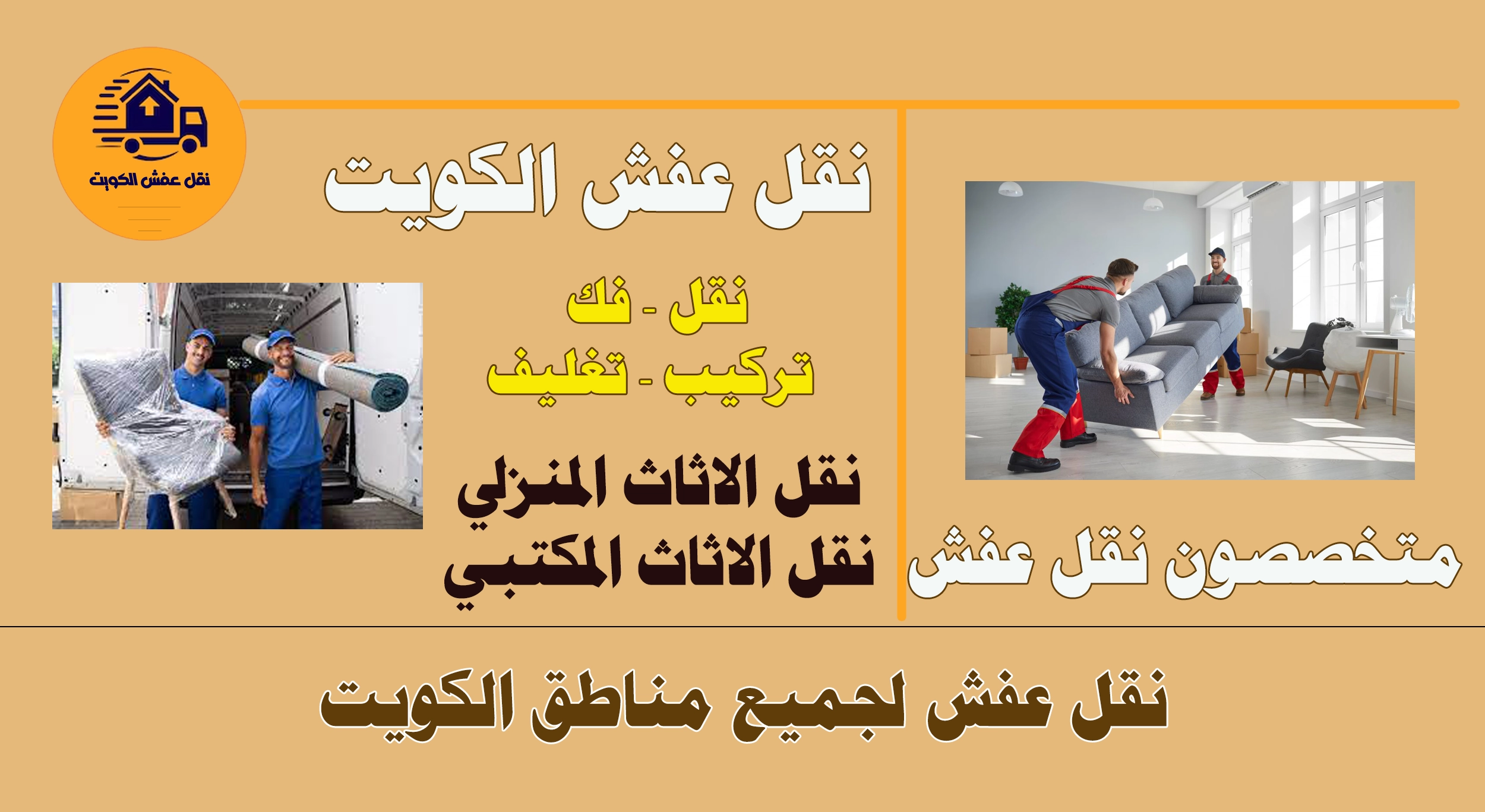 نقل عفش الكويت

نقل عفش الكويت

نقل - فك
تركيب - تغليف

نقل الاثاث المنزلي
نقل الاثاث المكتبي

متخصصون نقل عفش

نقل عفش لجميع مناطق الكويت